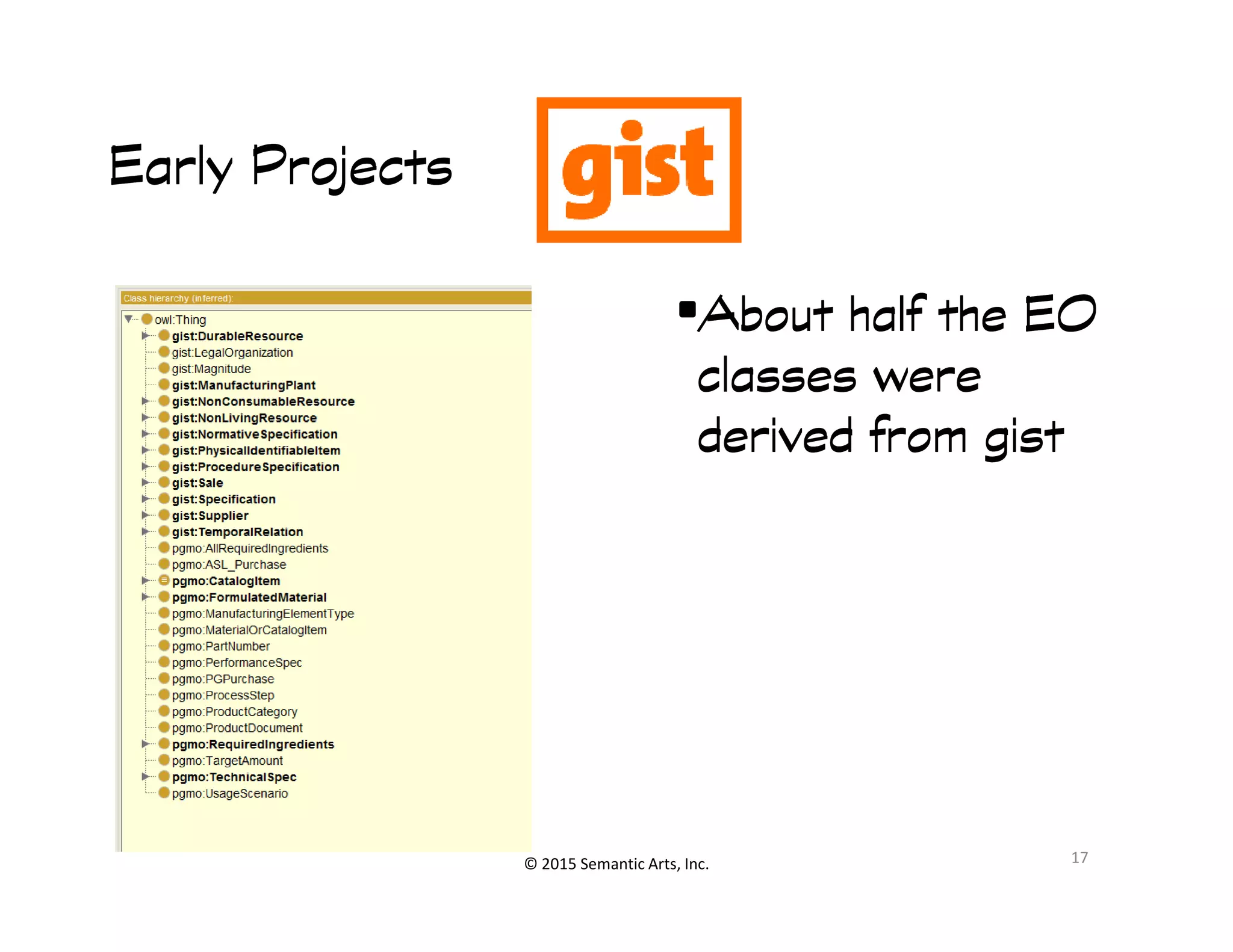 Early Projects

gist

Class hierarchy (inferred):

owl:Thing
gist:DurableResource
gist:LegalOrganization
gist:Magnitude
gist:ManufacturingPlant
gist:NonConsumableResource
gist:NonLivingResource
gist:NormativeSpecification
gist:PhysicalIdentifiableItem
gist:ProcedureSpecification
gist:Sale
gist:Specification
gist:Supplier
gist:TemporalRelation
pgmo:AllRequiredIngredients
pgmo:ASL_Purchase
pgmo:CatalogItem
pgmo:FormulatedMaterial
pgmo:ManufacturingElementType
pgmo:MaterialOrCatalogItem
pgmo:PartNumber
pgmo:PerformanceSpec
pgmo:PGPurchase
pgmo:ProcessStep
pgmo:ProductCategory
pgmo:ProductDocument
pgmo:RequiredIngredients
pgmo:TargetAmount
pgmo:TechnicalSpec
pgmo:UsageScenario

▪About half the EO classes were derived from gist

© 2015 Semantic Arts, Inc.

17